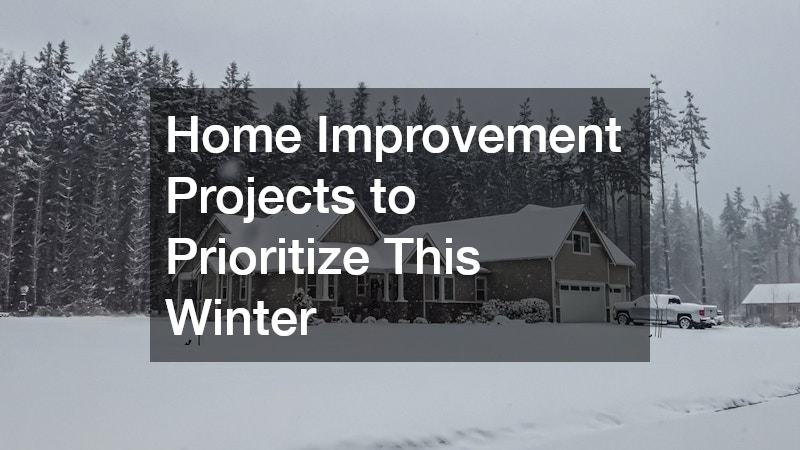 Home Improvement Projects to Prioritize This Winter